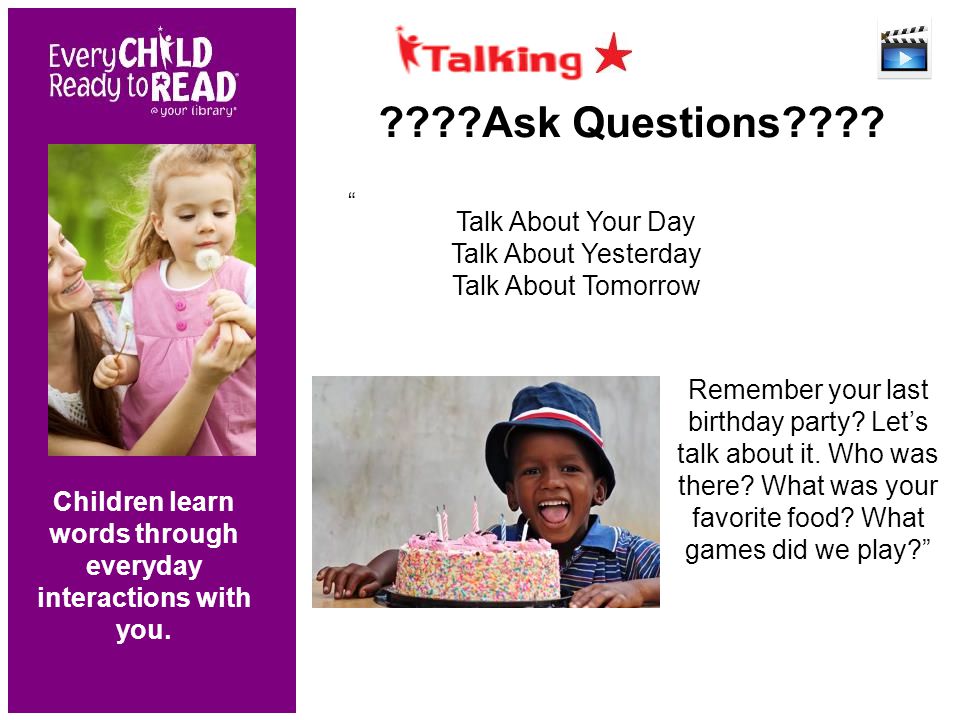 Every CHILD Ready to READ
@ your library®

Children learn words through everyday interactions with you.

Talking

????Ask Questions????

“

Talk About Your Day
Talk About Yesterday
Talk About Tomorrow

Remember your last birthday party? Let’s talk about it. Who was there? What was your favorite food? What games did we play?”